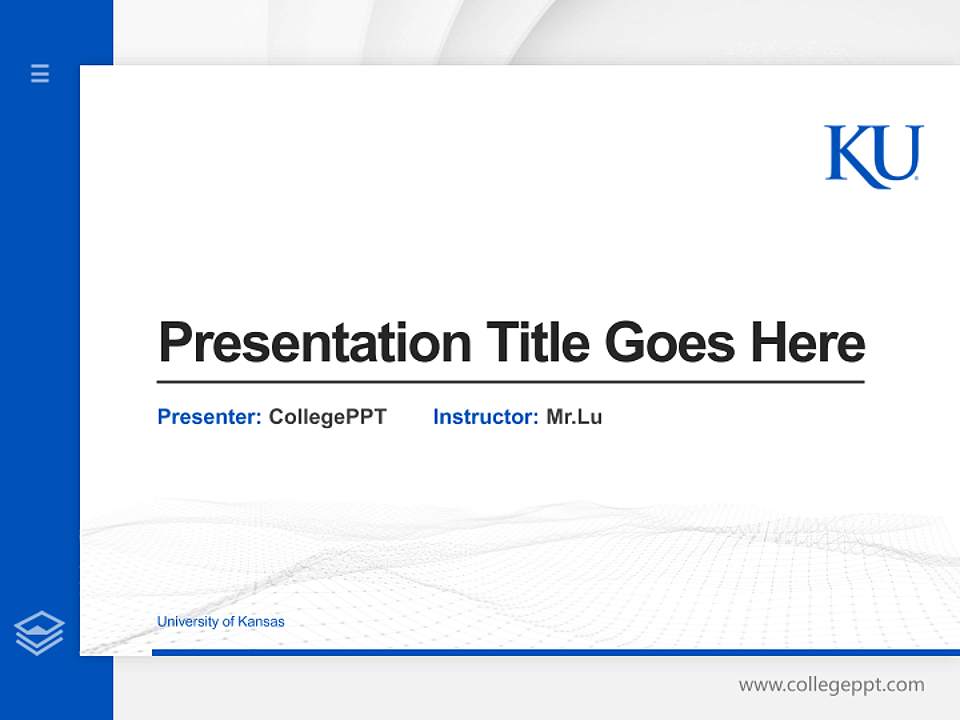 KU

Presentation Title Goes Here

Presenter: CollegePPT Instructor: Mr.Lu

University of Kansas

www.collegeppt.com